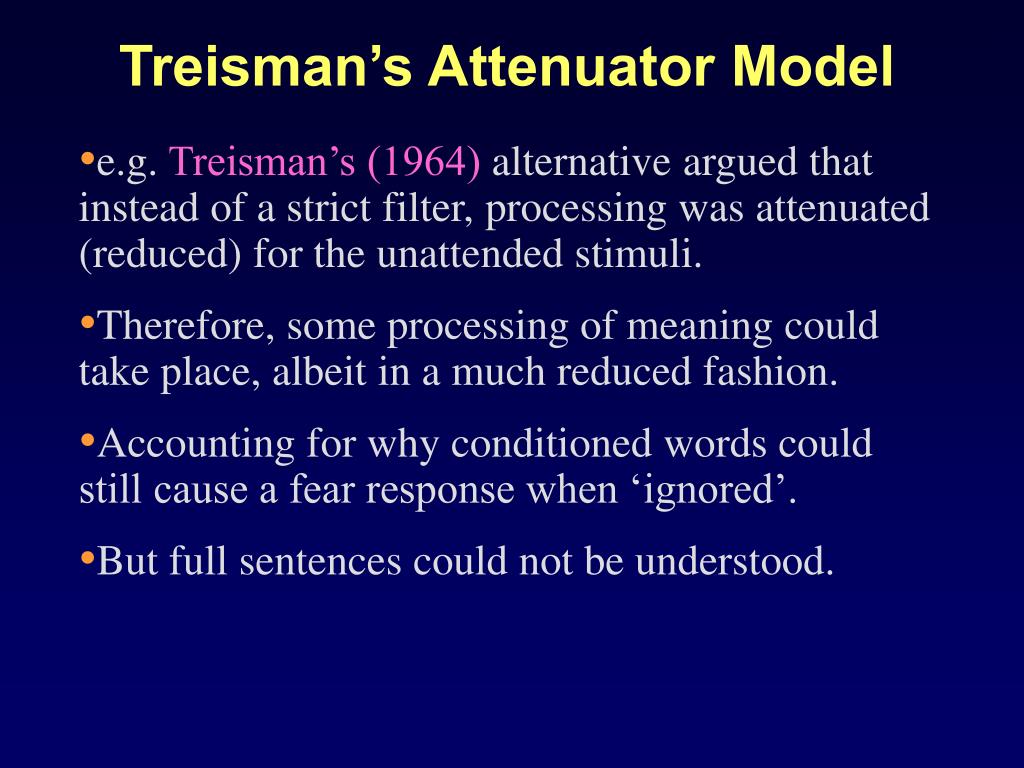 Treisman’s Attenuator Model

•e.g. Treisman’s (1964) alternative argued that instead of a strict filter, processing was attenuated (reduced) for the unattended stimuli.

•Therefore, some processing of meaning could take place, albeit in a much reduced fashion.

•Accounting for why conditioned words could still cause a fear response when ‘ignored’.

•But full sentences could not be understood.